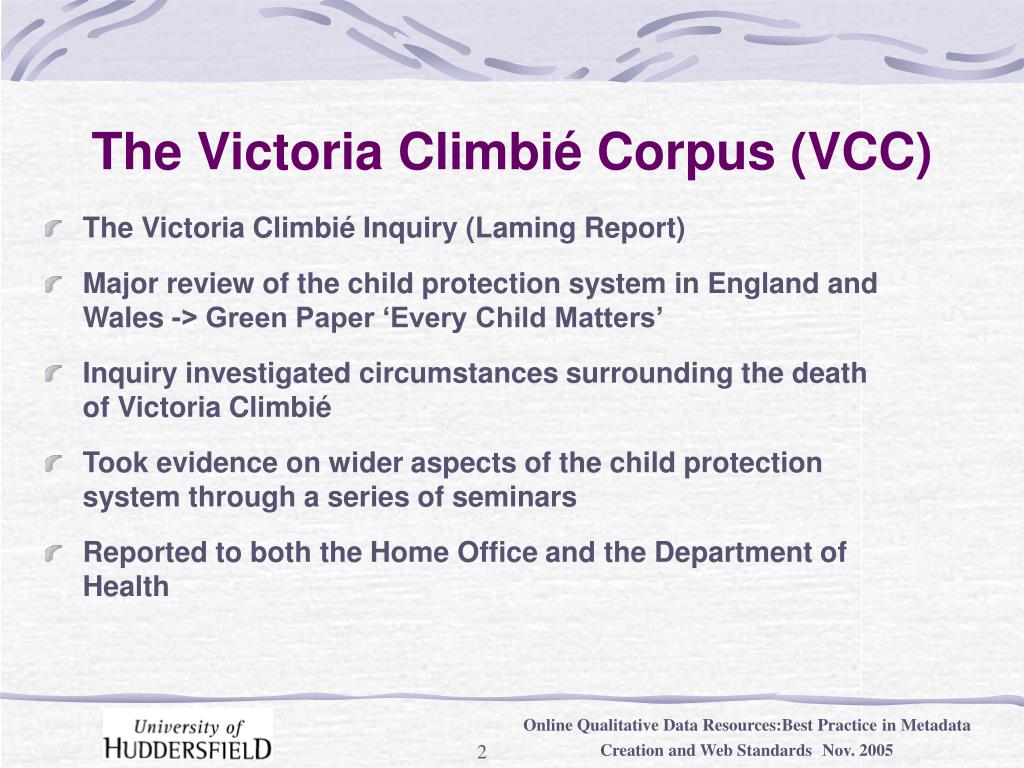 The Victoria Climbié Corpus (VCC)

The Victoria Climbié Inquiry (Laming Report)

Major review of the child protection system in England and Wales -> Green Paper ‘Every Child Matters’

Inquiry investigated circumstances surrounding the death of Victoria Climbié

Took evidence on wider aspects of the child protection system through a series of seminars

Reported to both the Home Office and the Department of Health

University of HUDDERSFIELD

2

Online Qualitative Data Resources:Best Practice in Metadata Creation and Web Standards Nov. 2005